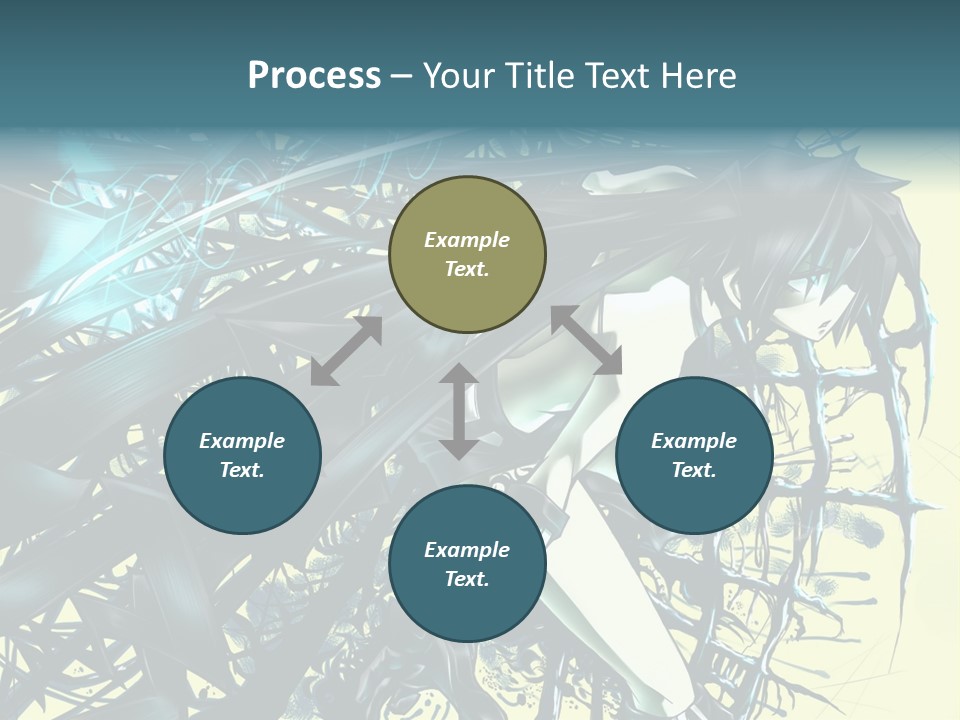 Process – Your Title Text Here

Example Text.

Example Text.

Example Text.

Example Text.